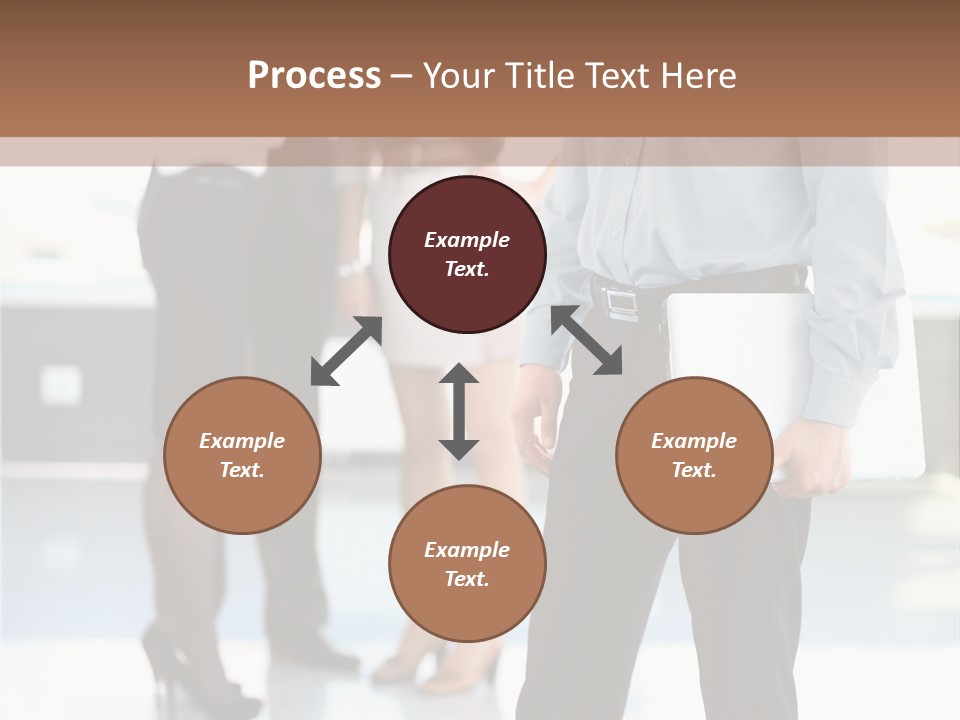 Process – Your Title Text Here

Example Text.

Example Text.

Example Text.

Example Text.